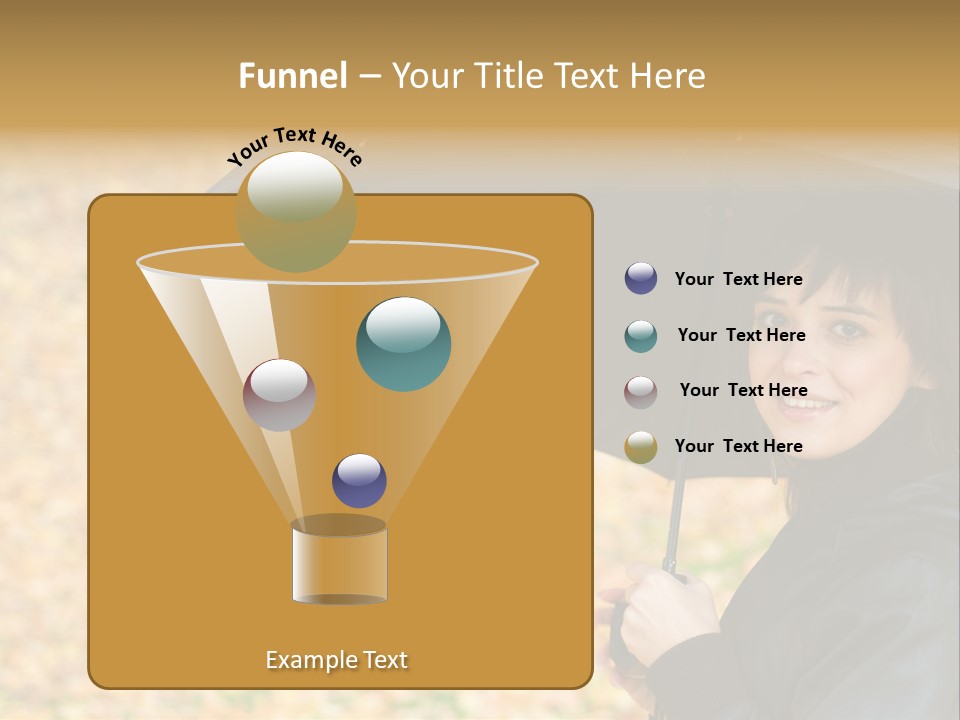 Funnel – Your Title Text Here

Your Text Here

Your Text Here

Your Text Here

Your Text Here

Your Text Here

Example Text